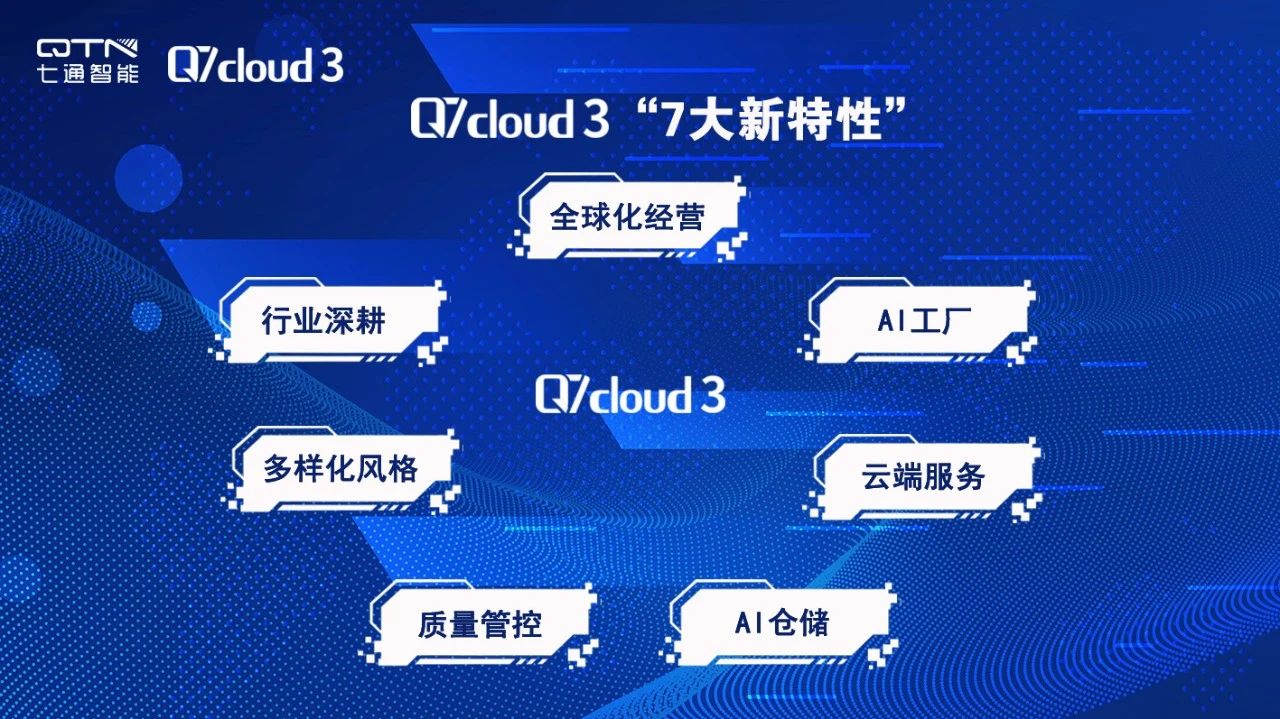 QTN
七通智能

Q7cloud 3

Q7cloud 3 “7大新特性”

全球化经营

行业深耕

AI工厂

Q7cloud 3

多样化风格

云端服务

质量管控

AI仓储